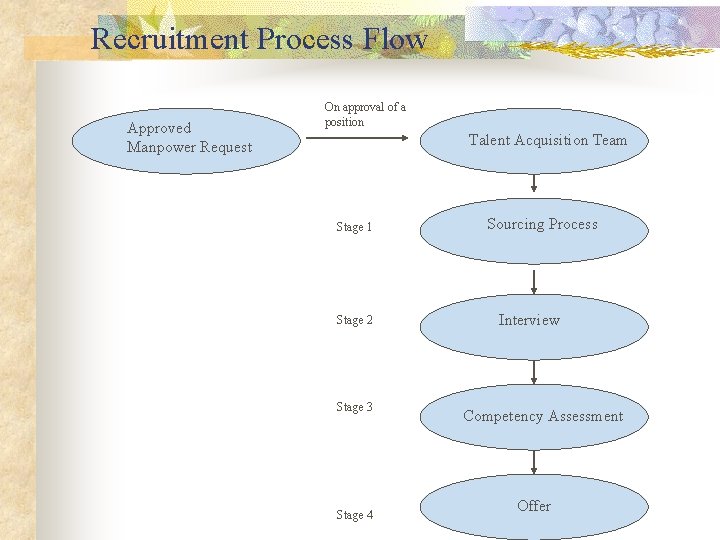 Recruitment Process Flow

Approved Manpower Request

On approval of a position

Talent Acquisition Team

Stage 1

Sourcing Process

Stage 2

Interview

Stage 3

Competency Assessment

Stage 4

Offer